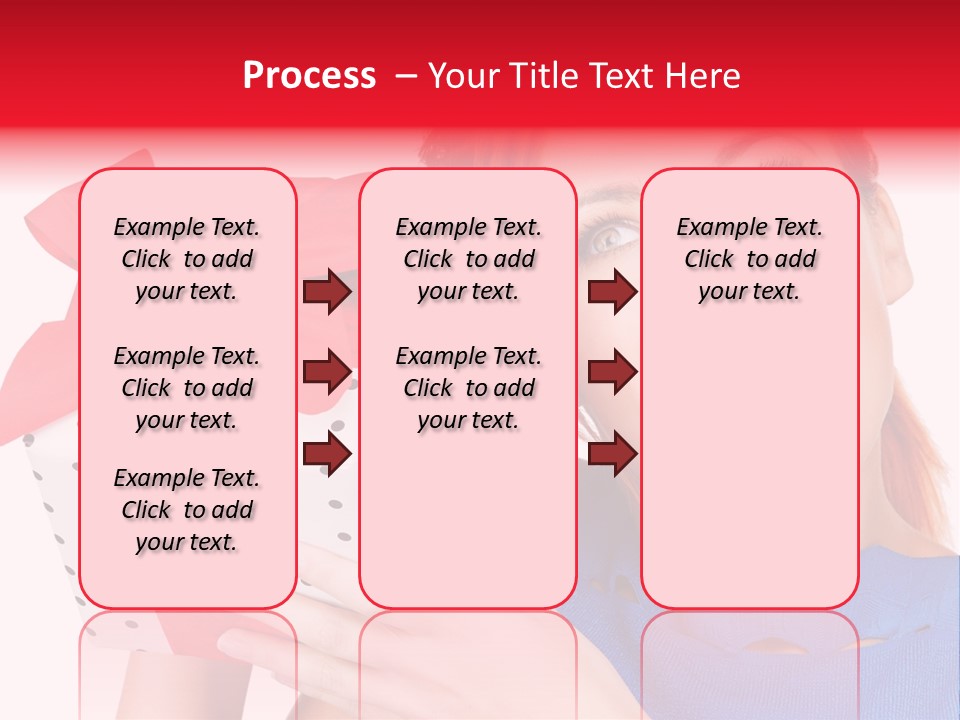 Process – Your Title Text Here

Example Text. Click to add your text.

Example Text. Click to add your text.

Example Text. Click to add your text.

Example Text. Click to add your text.

Example Text. Click to add your text.

Example Text. Click to add your text.